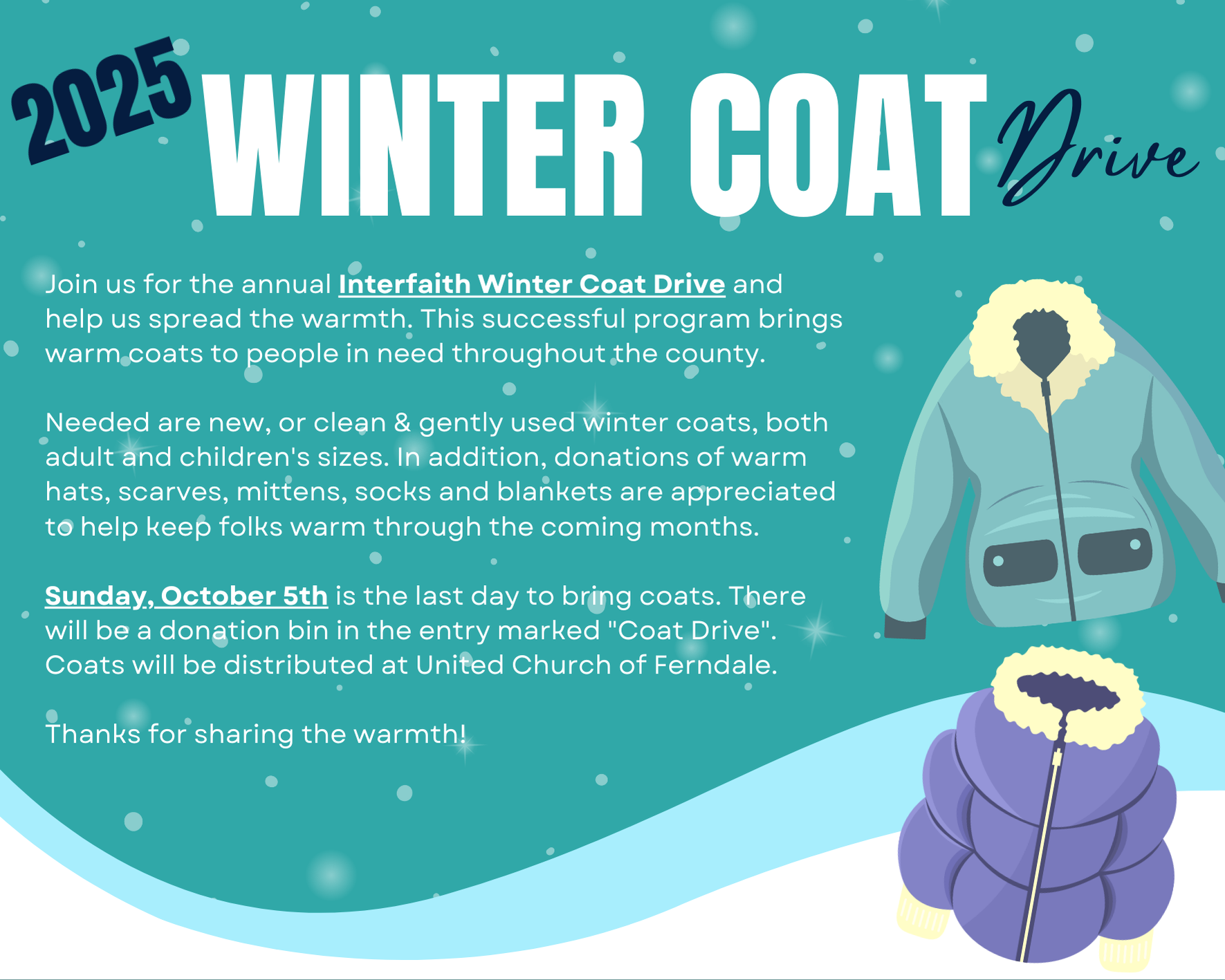 2025 WINTER COAT Drive

Join us for the annual Interfaith Winter Coat Drive and help us spread the warmth. This successful program brings warm coats to people in need throughout the county.

Needed are new, or clean & gently used winter coats, both adult and children's sizes. In addition, donations of warm hats, scarves, mittens, socks and blankets are appreciated to help keep folks warm through the coming months.

Sunday, October 5th is the last day to bring coats. There will be a donation bin in the entry marked "Coat Drive". Coats will be distributed at United Church of Ferndale.

Thanks for sharing the warmth!